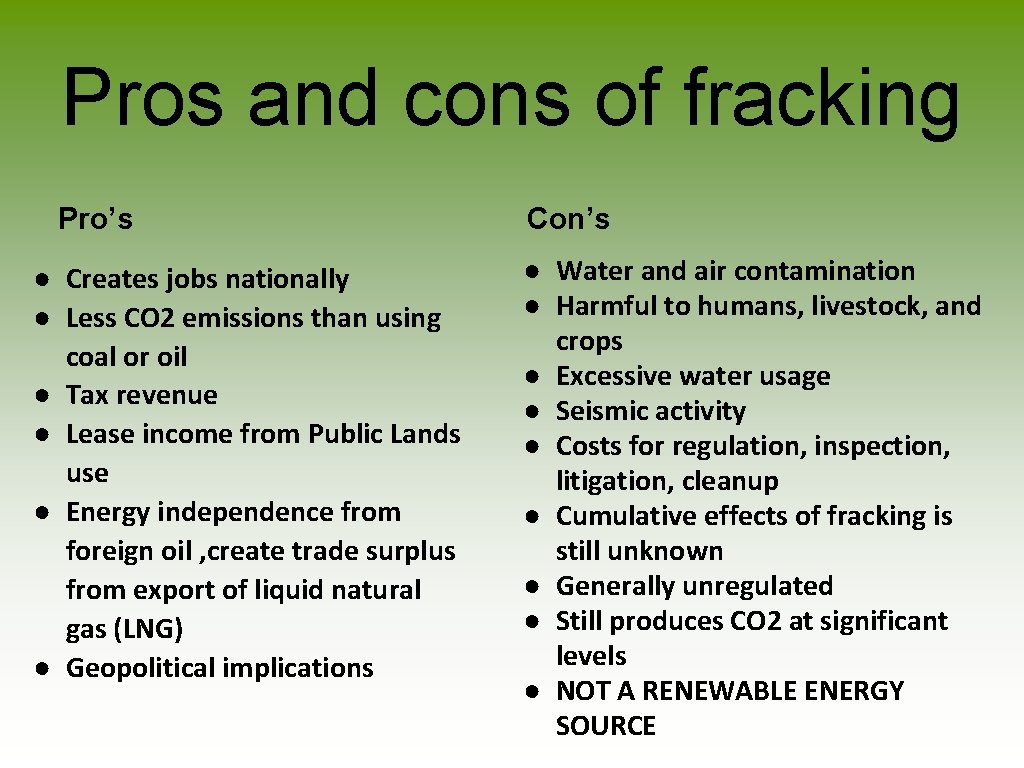 Pros and cons of fracking

Pro’s

● Creates jobs nationally
● Less CO2 emissions than using coal or oil
● Tax revenue
● Lease income from Public Lands use
● Energy independence from foreign oil ,create trade surplus from export of liquid natural gas (LNG)
● Geopolitical implications

Con’s

● Water and air contamination
● Harmful to humans, livestock, and crops
● Excessive water usage
● Seismic activity
● Costs for regulation, inspection, litigation, cleanup
● Cumulative effects of fracking is still unknown
● Generally unregulated
● Still produces CO2 at significant levels
● NOT A RENEWABLE ENERGY SOURCE